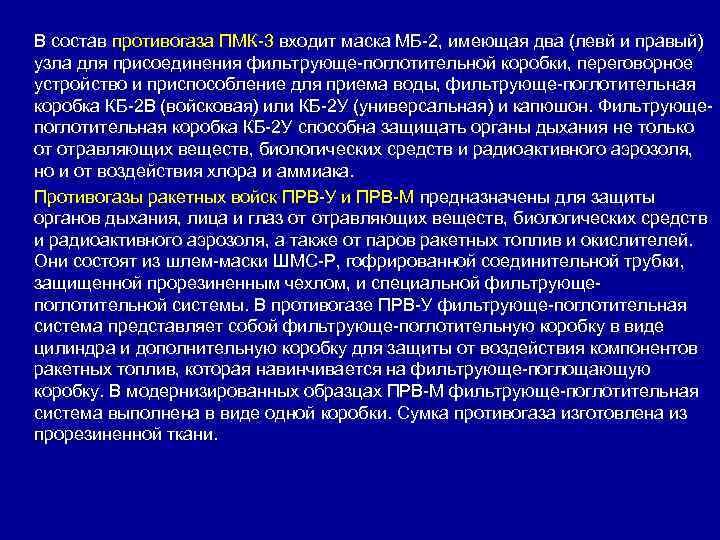 В состав противогаза ПМК-3 входит маска МБ-2, имеющая два (левй и правый) узла для присоединения фильтрующе-поглотительной коробки, переговорное устройство и приспособление для приема воды, фильтрующе-поглотительная коробка КБ-2В (войсковая) или КБ-2У (универсальная) и капюшон. Фильтрующе-поглотительная коробка КБ-2У способна защищать органы дыхания не только от отравляющих веществ, биологических средств и радиоактивного аэрозоля, но и от воздействия хлора и аммиака.

Противогазы ракетных войск ПРВ-У и ПРВ-М предназначены для защиты органов дыхания, лица и глаз от отравляющих веществ, биологических средств и радиоактивного аэрозоля, а также от паров ракетных топлив и окислителей. Они состоят из шлем-маски ШМС-Р, гофрированной соединительной трубки, защищенной прорезиненным чехлом, и специальной фильтрующе-поглотительной системы. В противогазе ПРВ-У фильтрующе-поглотительная система представляет собой фильтрующе-поглотительную коробку в виде цилиндра и дополнительную коробку для защиты от воздействия компонентов ракетных топлив, которая навинчивается на фильтрующе-поглощающую коробку. В модернизированных образцах ПРВ-М фильтрующе-поглотительная система выполнена в виде одной коробки. Сумка противогаза изготовлена из прорезиненной ткани.